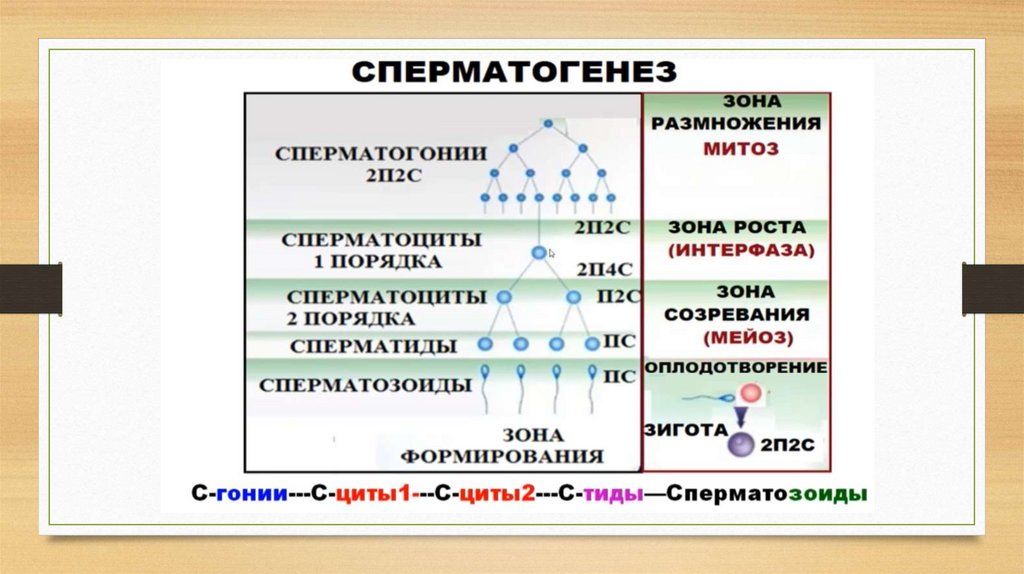 СПЕРМАТОГЕНЕЗ

СПЕРМАТОГОНИИ
2П2С

СПЕРМАТОЦИТЫ
1 ПОРЯДКА

2П2С

2П4С

СПЕРМАТОЦИТЫ
2 ПОРЯДКА

П2С

СПЕРМАТИДЫ

ПС

СПЕРМАТОЗОИДЫ

ПС

ЗОНА
ФОРМИРОВАНИЯ

ЗОНА
РАЗМНОЖЕНИЯ
МИТОЗ

ЗОНА РОСТА
(ИНТЕРФАЗА)

ЗОНА
СОЗРЕВАНИЯ
(МЕЙОЗ)

ОПЛОДОТВОРЕНИЕ

ЗИГОТА

2П2С

С-гонии---С-циты1---С-циты2---С-тиды—Сперматозоиды